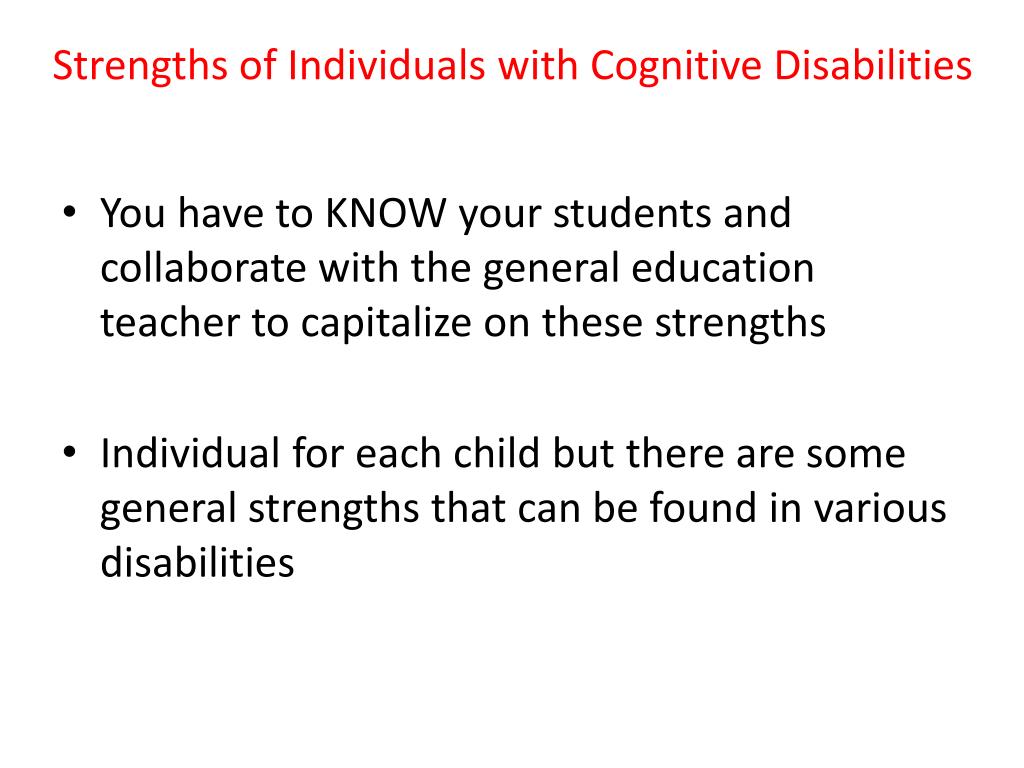 Strengths of Individuals with Cognitive Disabilities

• You have to KNOW your students and collaborate with the general education teacher to capitalize on these strengths

• Individual for each child but there are some general strengths that can be found in various disabilities